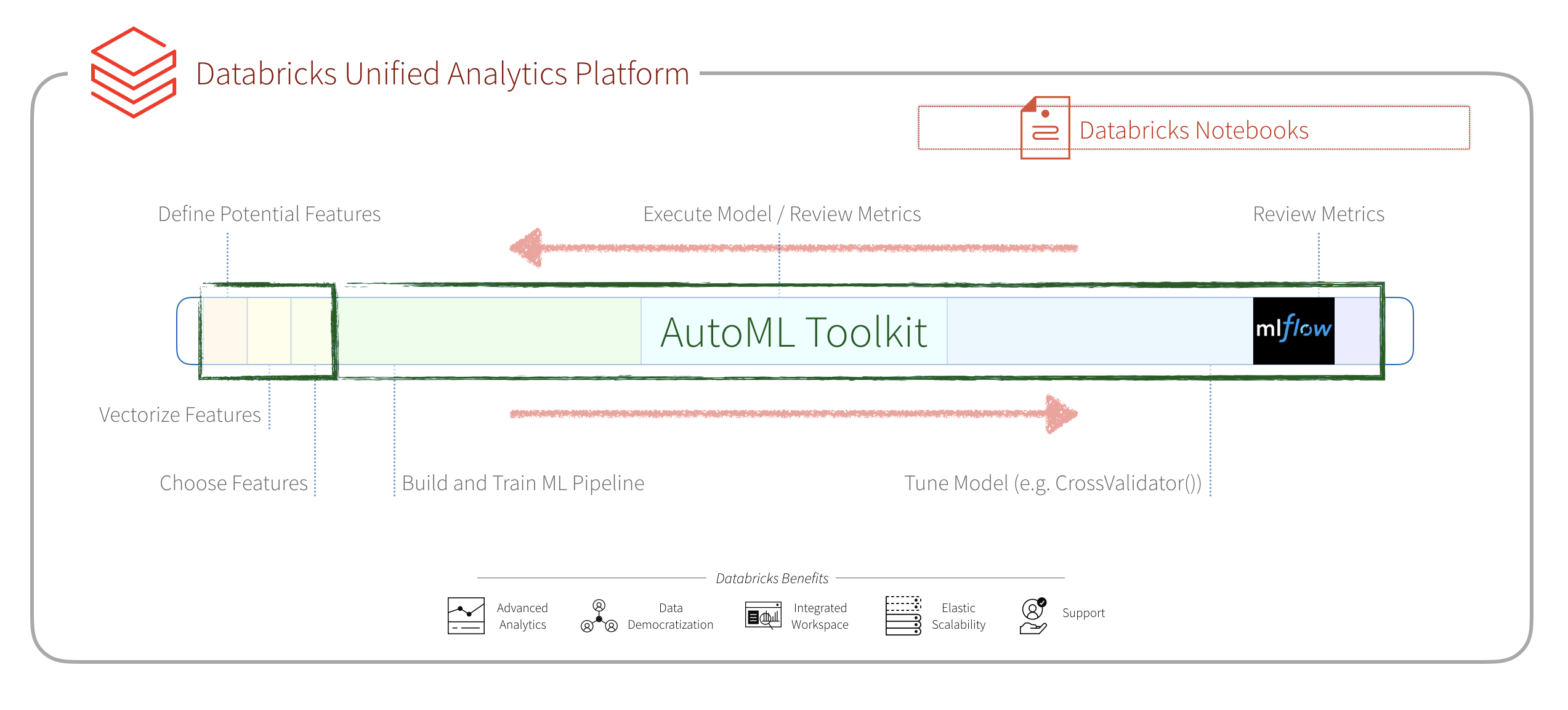 Databricks Unified Analytics Platform

Databricks Notebooks

Define Potential Features

Execute Model / Review Metrics

Review Metrics

AutoML Toolkit

mlflow

Vectorize Features

Choose Features

Build and Train ML Pipeline

Tune Model (e.g. CrossValidator())

Databricks Benefits

Advanced Analytics

Data Democratization

Integrated Workspace

Elastic Scalability

Support